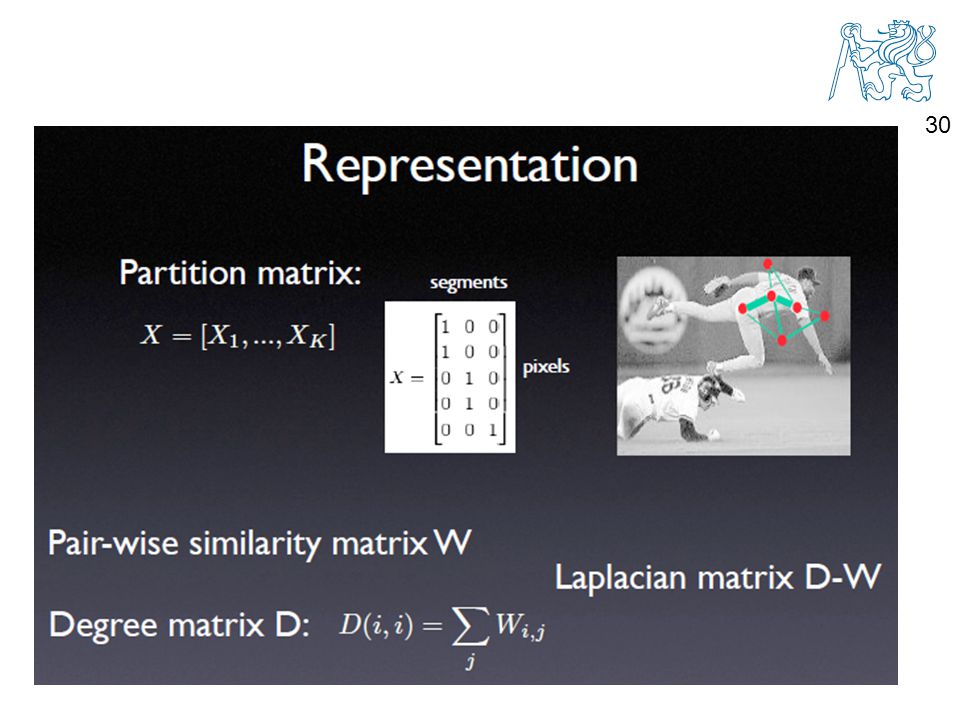 30

Representation

Partition matrix:

$X = [X_1, ..., X_K]$

segments

$X = \begin{bmatrix} 1 & 0 & 0 \\ 1 & 0 & 0 \\ 0 & 1 & 0 \\ 0 & 1 & 0 \\ 0 & 0 & 1 \end{bmatrix}$ pixels

Pair-wise similarity matrix W

Laplacian matrix D-W

Degree matrix D: $D(i,i) = \sum_j W_{i,j}$